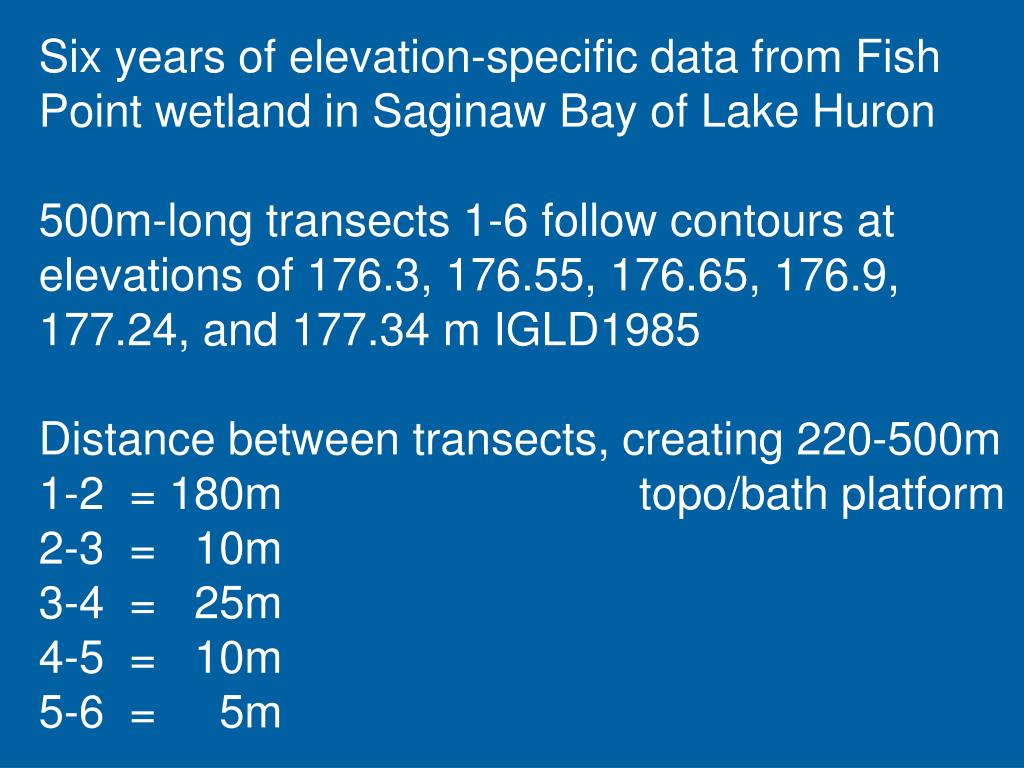 Six years of elevation-specific data from Fish Point wetland in Saginaw Bay of Lake Huron

500m-long transects 1-6 follow contours at elevations of 176.3, 176.55, 176.65, 176.9, 177.24, and 177.34 m IGLD1985

Distance between transects, creating 220-500m topo/bath platform
1-2 = 180m
2-3 = 10m
3-4 = 25m
4-5 = 10m
5-6 = 5m